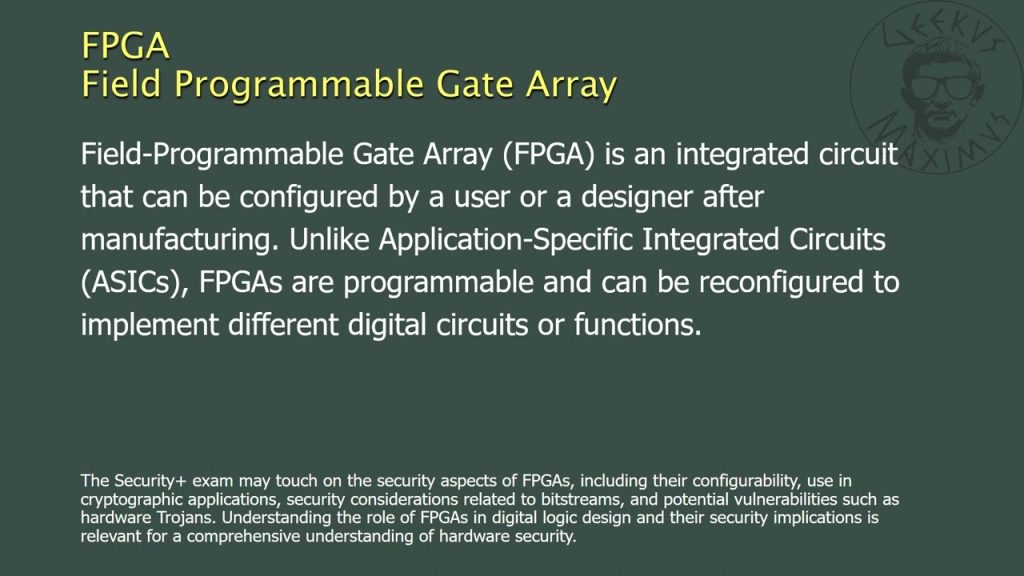 FPGA
Field Programmable Gate Array

GEEKVS MAXIMVS

Field-Programmable Gate Array (FPGA) is an integrated circuit that can be configured by a user or a designer after manufacturing. Unlike Application-Specific Integrated Circuits (ASICs), FPGAs are programmable and can be reconfigured to implement different digital circuits or functions.

The Security+ exam may touch on the security aspects of FPGAs, including their configurability, use in cryptographic applications, security considerations related to bitstreams, and potential vulnerabilities such as hardware Trojans. Understanding the role of FPGAs in digital logic design and their security implications is relevant for a comprehensive understanding of hardware security.